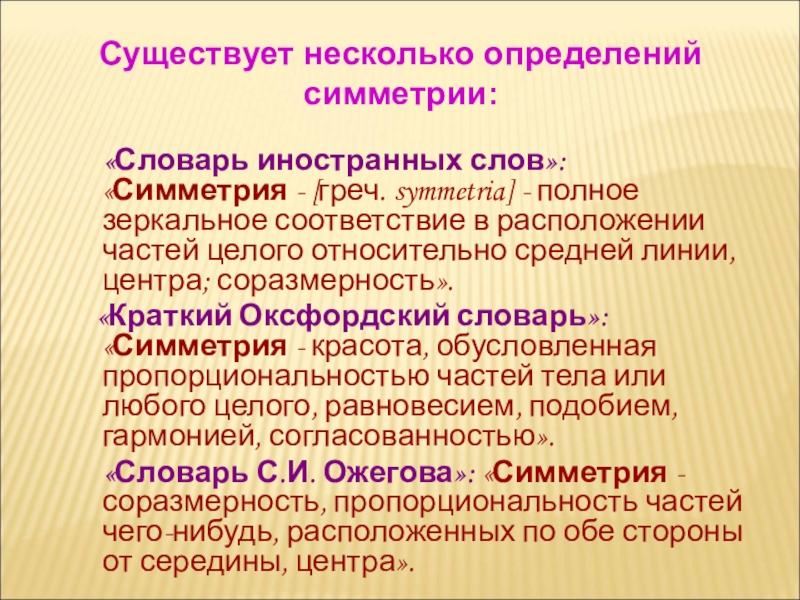 Существует несколько определений симметрии:

«Словарь иностранных слов»: «Симметрия - [греч. symmetria] - полное зеркальное соответствие в расположении частей целого относительно средней линии, центра; соразмерность».

«Краткий Оксфордский словарь»: «Симметрия - красота, обусловленная пропорциональностью частей тела или любого целого, равновесием, подобием, гармонией, согласованностью».

«Словарь С.И. Ожегова»: «Симметрия - соразмерность, пропорциональность частей чего-нибудь, расположенных по обе стороны от середины, центра».